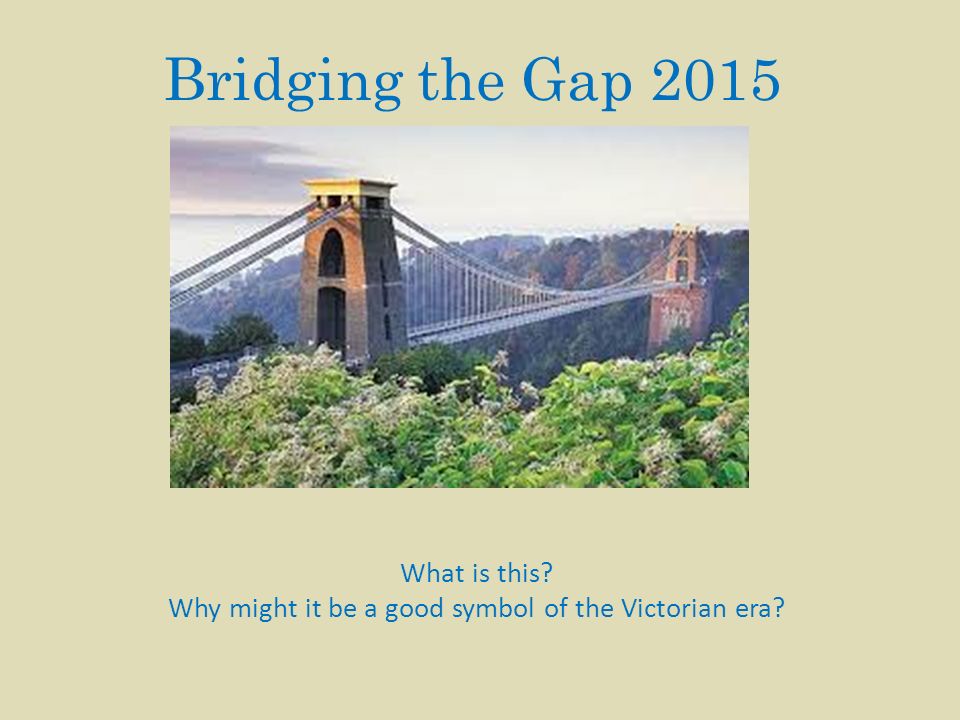 Bridging the Gap 2015

What is this?
Why might it be a good symbol of the Victorian era?